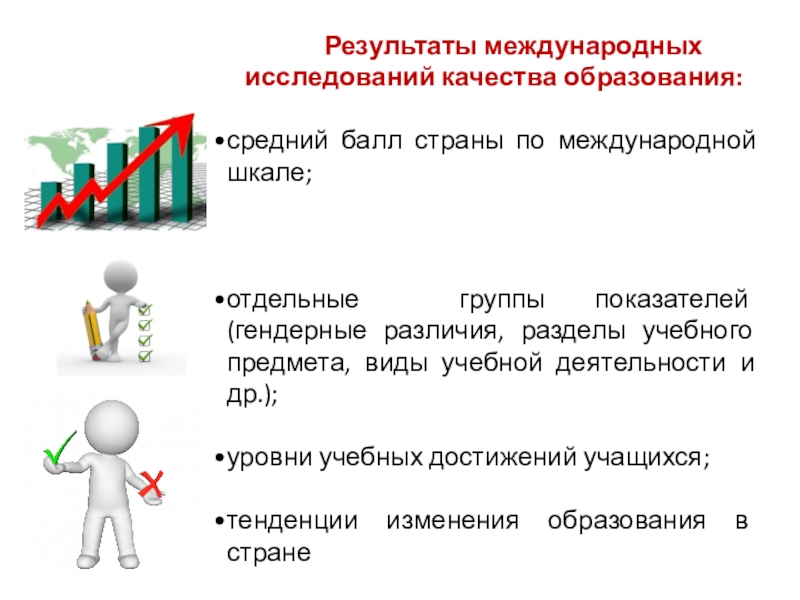 Результаты международных исследований качества образования:

•средний балл страны по международной шкале;

•отдельные группы показателей (гендерные различия, разделы учебного предмета, виды учебной деятельности и др.);

•уровни учебных достижений учащихся;

•тенденции изменения образования в стране